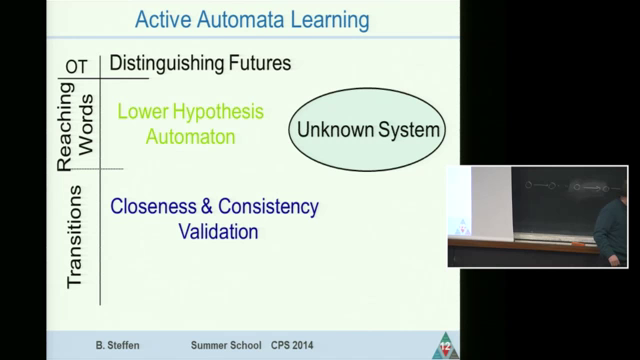 Active Automata Learning

OT

Distinguishing Futures

Reaching Words

Lower Hypothesis Automaton

Unknown System

Transitions

Closeness & Consistency Validation

B. Steffen

Summer School CPS 2014

12